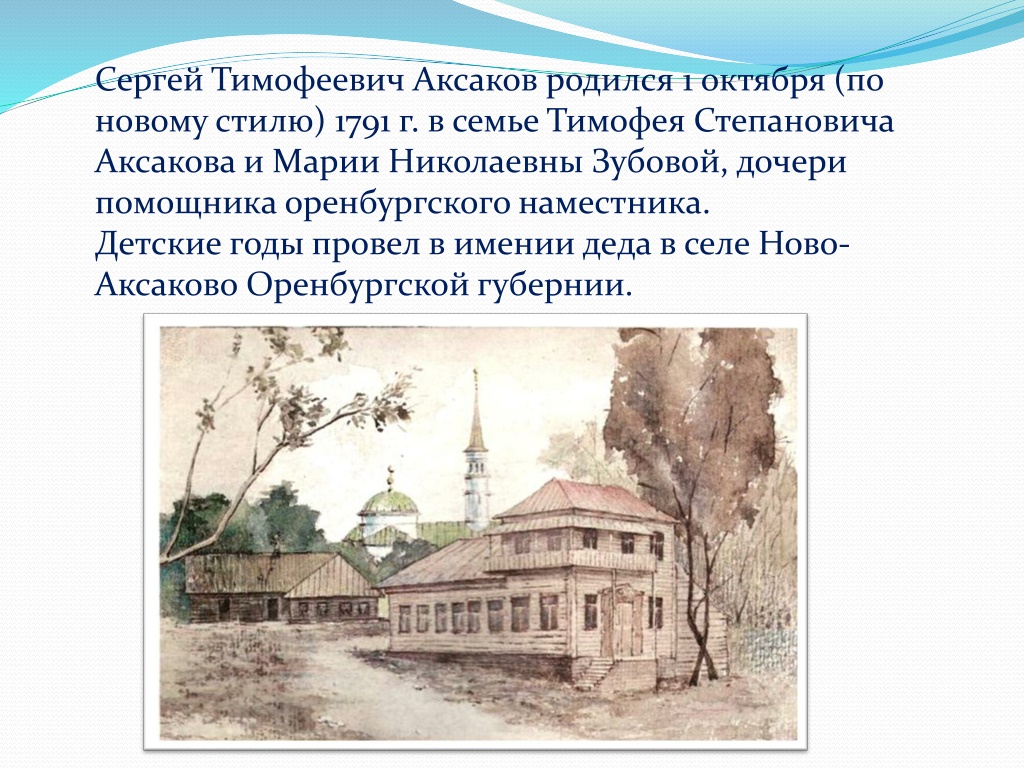 Сергей Тимофеевич Аксаков родился 1 октября (по новому стилю) 1791 г. в семье Тимофея Степановича Аксакова и Марии Николаевны Зубовой, дочери помощника оренбургского наместника.
Детские годы провел в имении деда в селе Ново-Аксаково Оренбургской губернии.